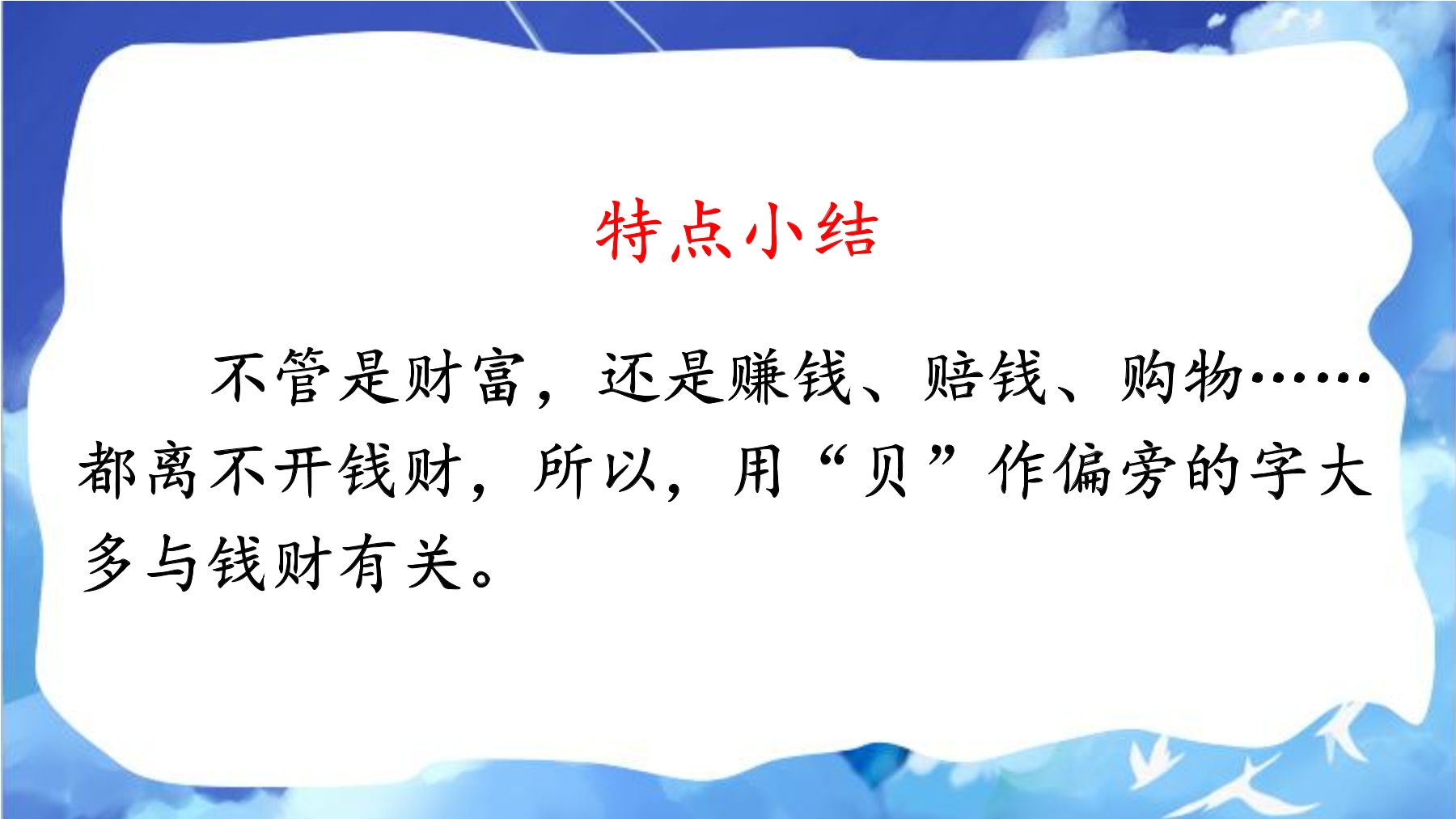 特点小结

不管是财富，还是赚钱、赔钱、购物……都离不开钱财，所以，用“贝”作偏旁的字大多与钱财有关。